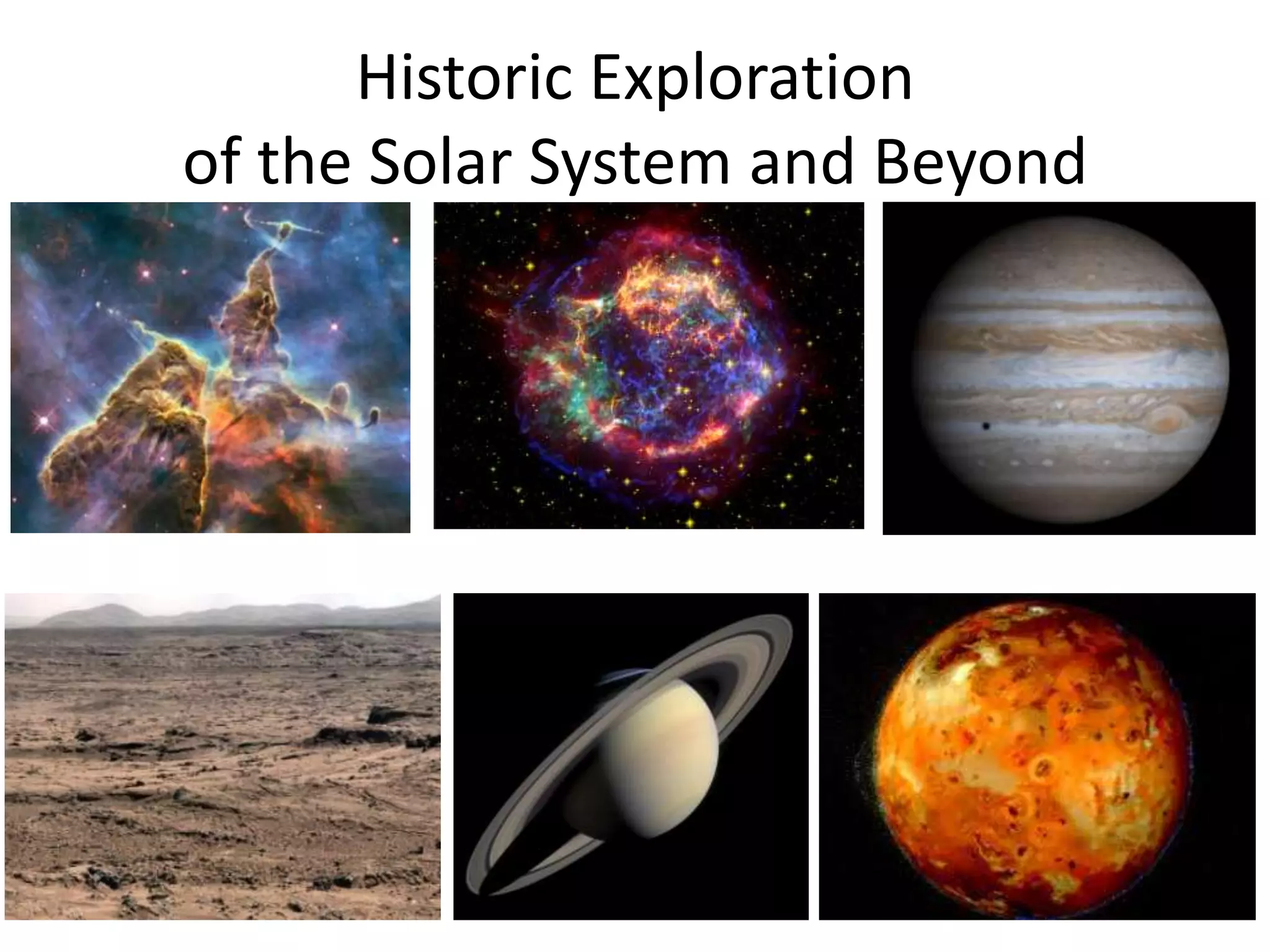 Historic Exploration
of the Solar System and Beyond